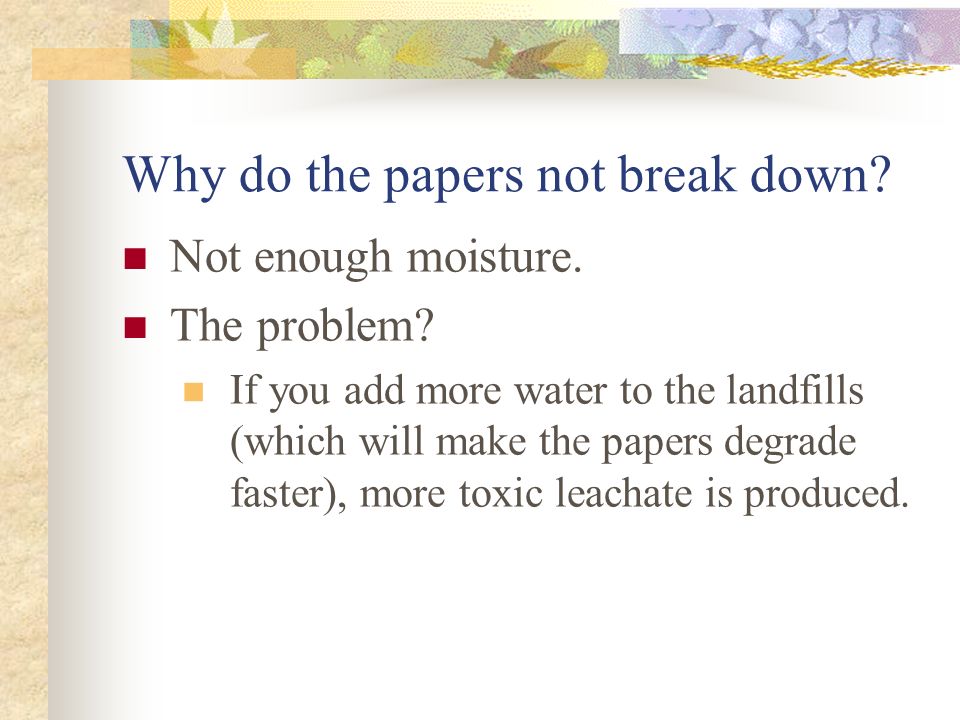 Why do the papers not break down?

Not enough moisture.

The problem?

If you add more water to the landfills (which will make the papers degrade faster), more toxic leachate is produced.